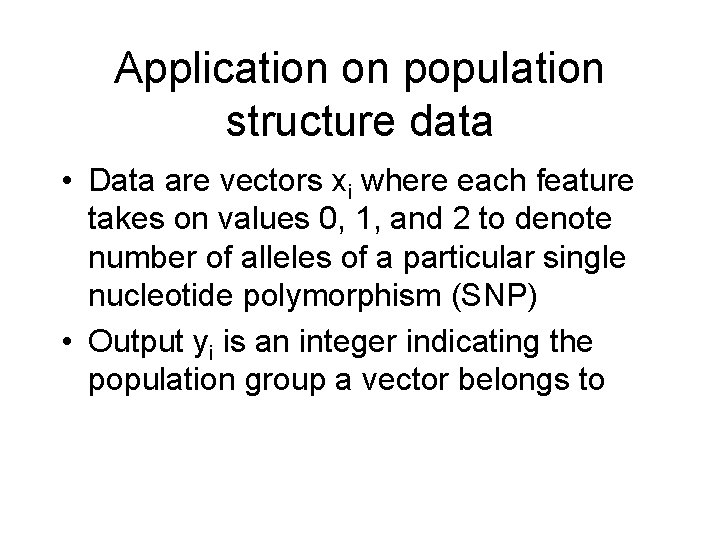 Application on population structure data

• Data are vectors $x_i$ where each feature takes on values 0, 1, and 2 to denote number of alleles of a particular single nucleotide polymorphism (SNP)

• Output $y_i$ is an integer indicating the population group a vector belongs to